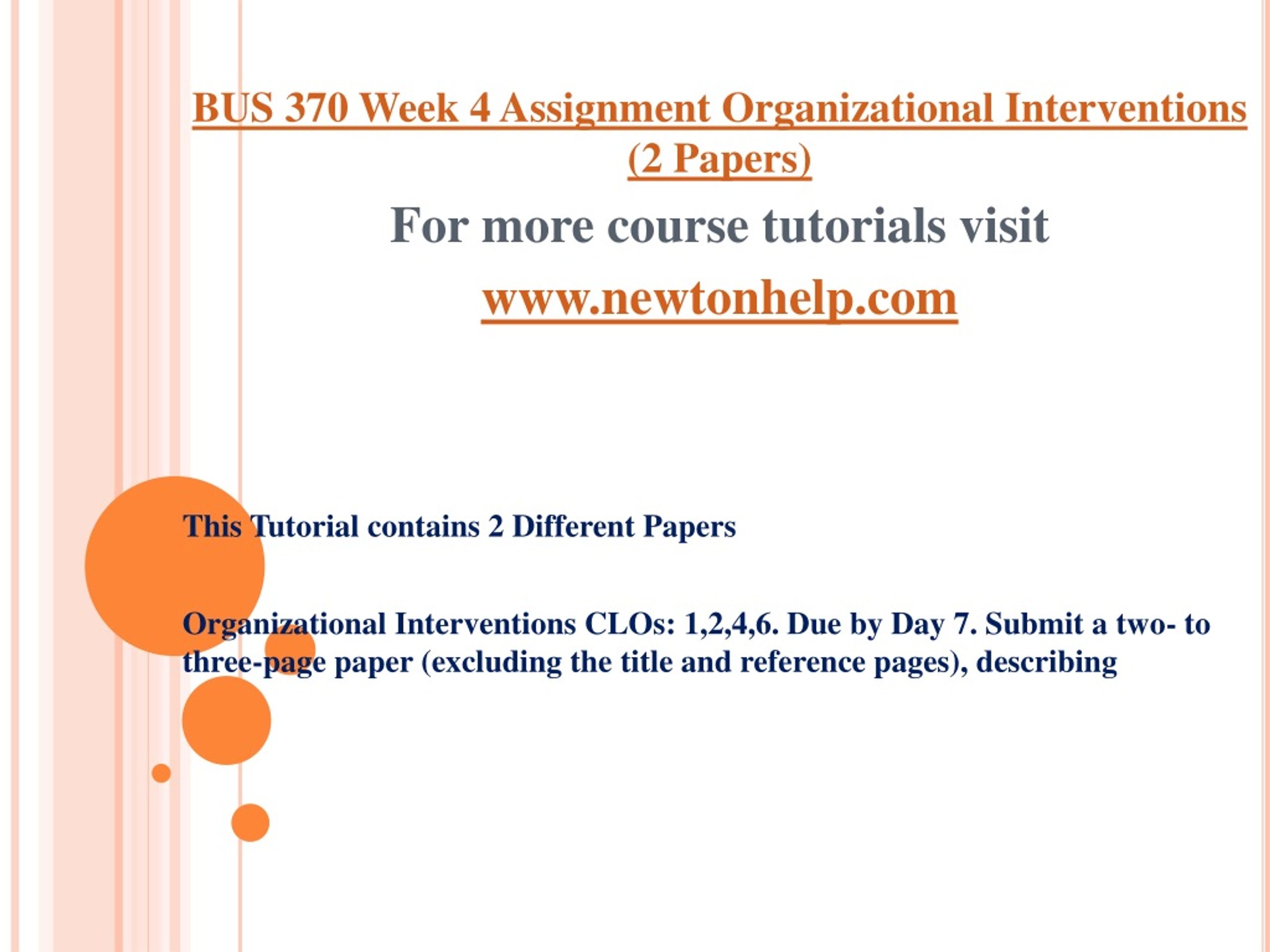 BUS 370 Week 4 Assignment Organizational Interventions (2 Papers)

For more course tutorials visit

www.newtonhelp.com

This Tutorial contains 2 Different Papers

Organizational Interventions CLOs: 1,2,4,6. Due by Day 7. Submit a two- to three-page paper (excluding the title and reference pages), describing